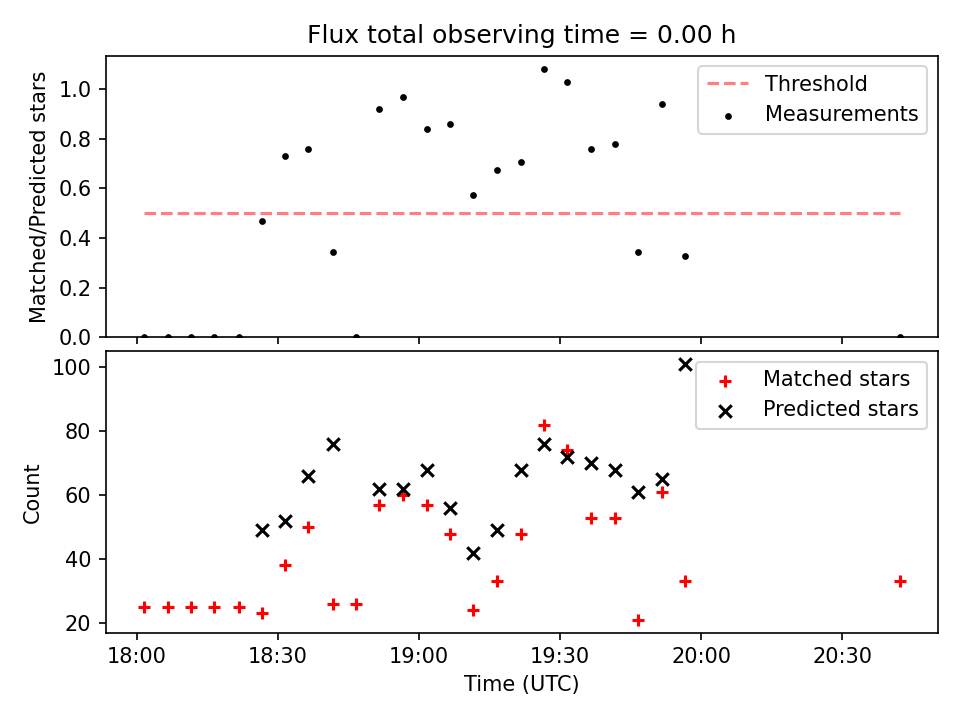 Flux total observing time = 0.00 h

Matched/Predicted stars

1.0
0.8
0.6
0.4
0.2
0.0

Threshold
Measurements

Count

100
80
60
40
20

Matched stars
Predicted stars

18:00
18:30
19:00
19:30
20:00
20:30

Time (UTC)